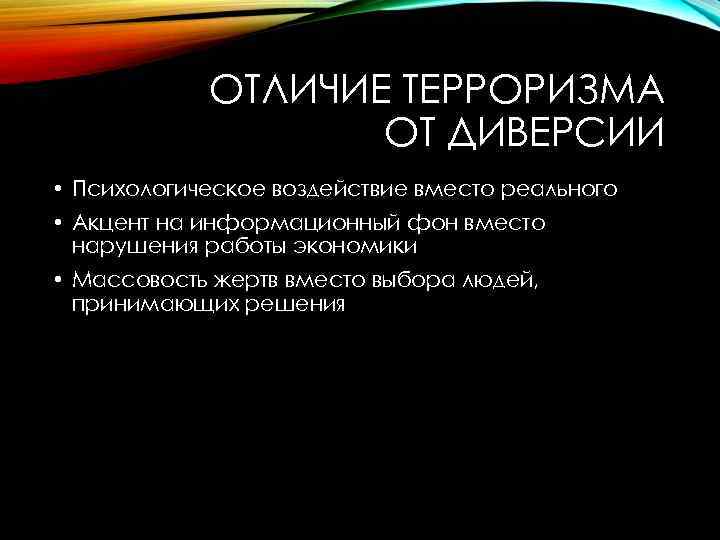 ОТЛИЧИЕ ТЕРРОРИЗМА ОТ ДИВЕРСИИ

• Психологическое воздействие вместо реального
• Акцент на информационный фон вместо нарушения работы экономики
• Массовость жертв вместо выбора людей, принимающих решения